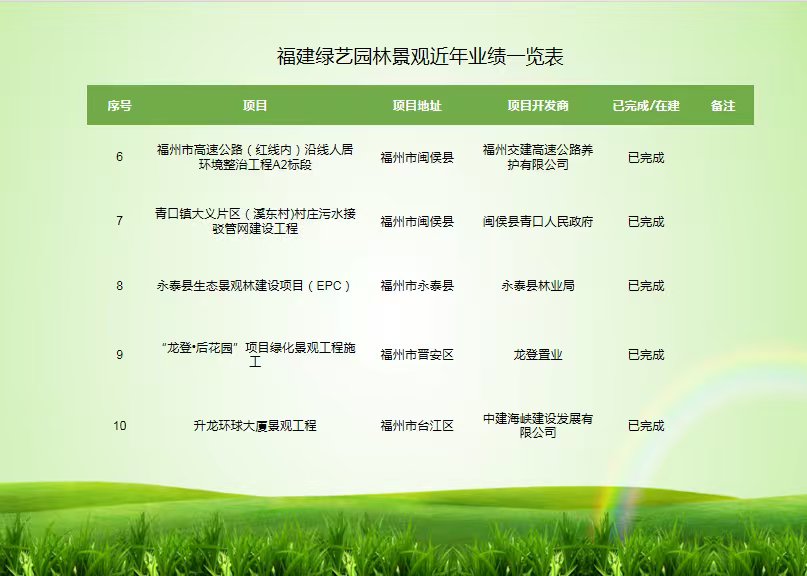 福建绿艺园林景观近年业绩一览表

| 序号 | 项目 | 项目地址 | 项目开发商 | 已完成/在建 | 备注 |
|---|---|---|---|---|---|
| 6 | 福州市高速公路（红线内）沿线人居环境整治工程A2标段 | 福州市闽侯县 | 福州交建高速公路养护有限公司 | 已完成 | |
| 7 | 青口镇大义片区（溪东村)村庄污水接驳管网建设工程 | 福州市闽侯县 | 闽侯县青口人民政府 | 已完成 | |
| 8 | 永泰县生态景观林建设项目（EPC） | 福州市永泰县 | 永泰县林业局 | 已完成 | |
| 9 | “龙登•后花园”项目绿化景观工程施工 | 福州市晋安区 | 龙登置业 | 已完成 | |
| 10 | 升龙环球大厦景观工程 | 福州市台江区 | 中建海峡建设发展有限公司 | 已完成 | |